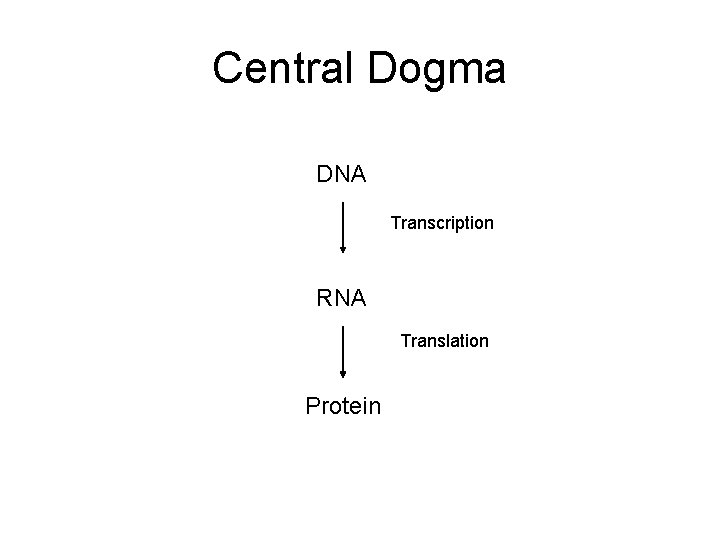 Central Dogma

DNA

Transcription

RNA

Translation

Protein